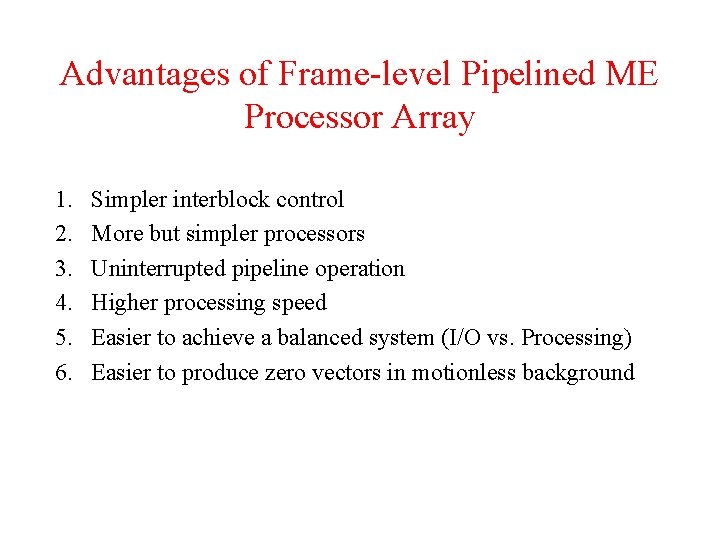 Advantages of Frame-level Pipelined ME Processor Array

1. Simpler interblock control
2. More but simpler processors
3. Uninterrupted pipeline operation
4. Higher processing speed
5. Easier to achieve a balanced system (I/O vs. Processing)
6. Easier to produce zero vectors in motionless background